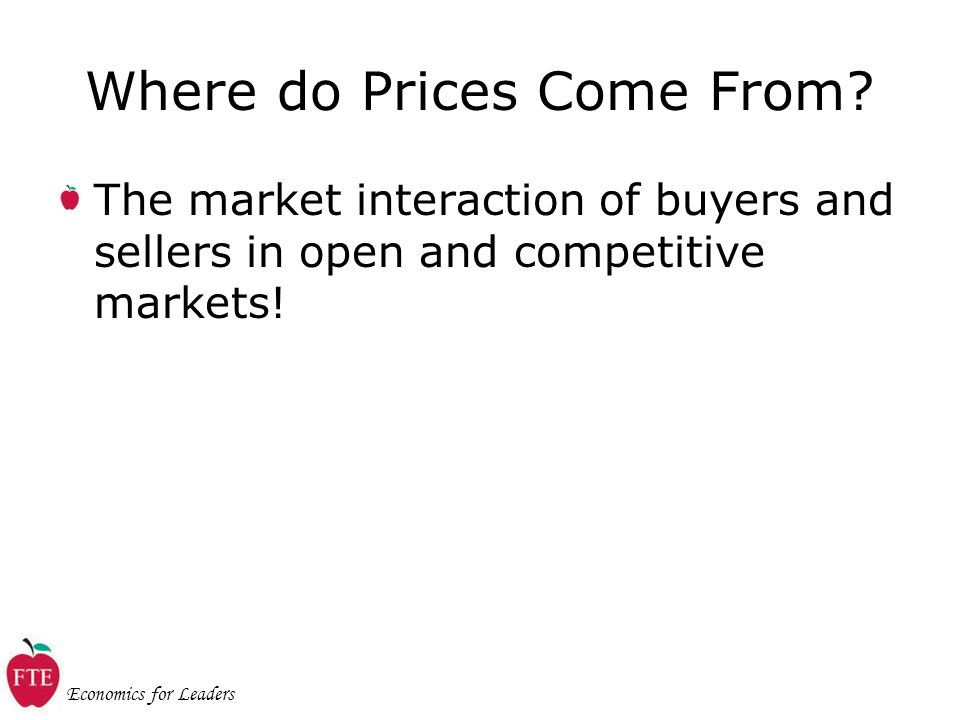 Where do Prices Come From?

The market interaction of buyers and sellers in open and competitive markets!

FTE

Economics for Leaders